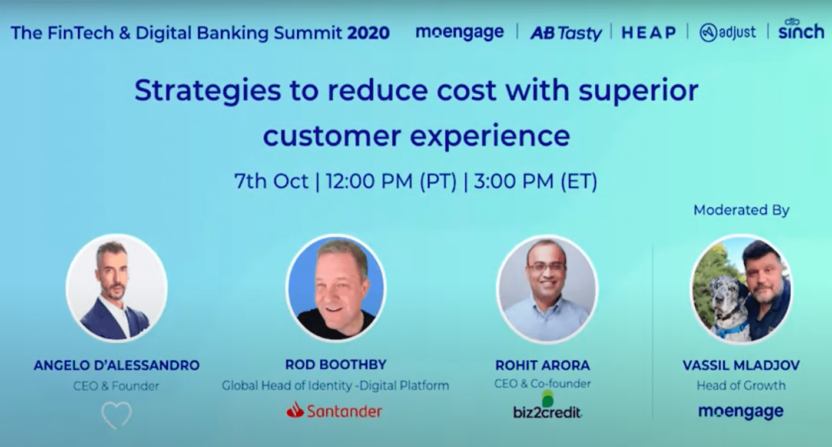 The FinTech & Digital Banking Summit 2020

moengage | AB Tasty | HEAP | adjust | sinch

Strategies to reduce cost with superior customer experience

7th Oct | 12:00 PM (PT) | 3:00 PM (ET)

Moderated By

ANGELO D'ALESSANDRO
CEO & Founder

ROD BOOTHBY
Global Head of Identity -Digital Platform
Santander

ROHIT ARORA
CEO & Co-founder
biz2credit

VASSIL MLADJOV
Head of Growth
moengage